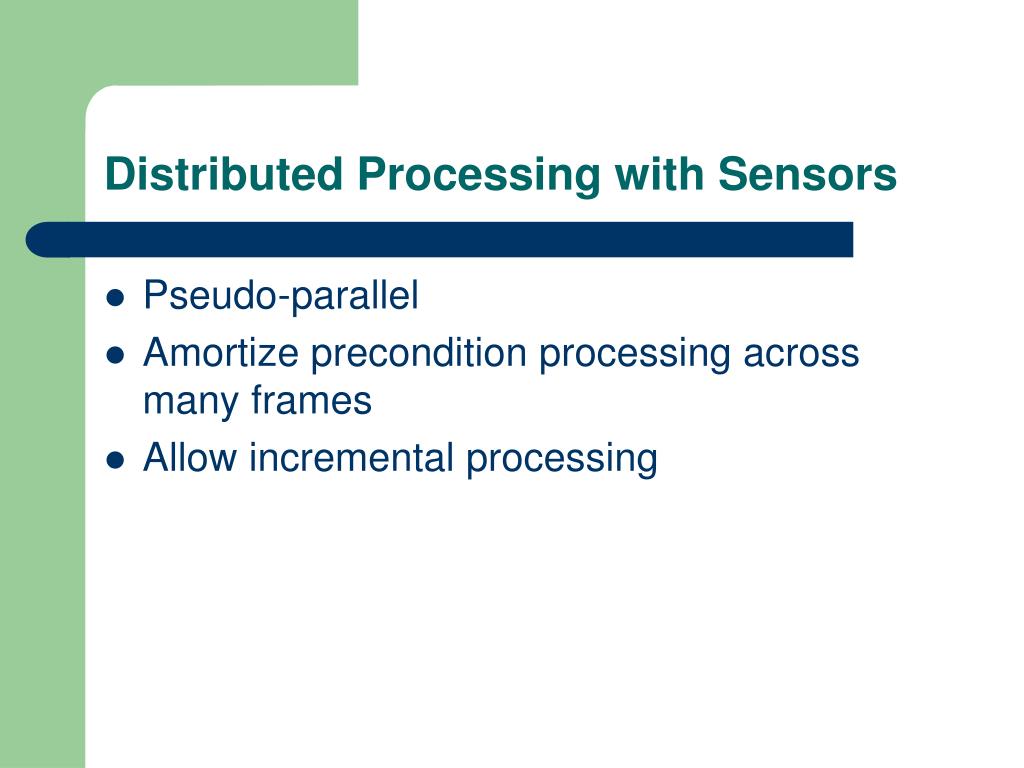 Distributed Processing with Sensors

- Pseudo-parallel
- Amortize precondition processing across many frames
- Allow incremental processing